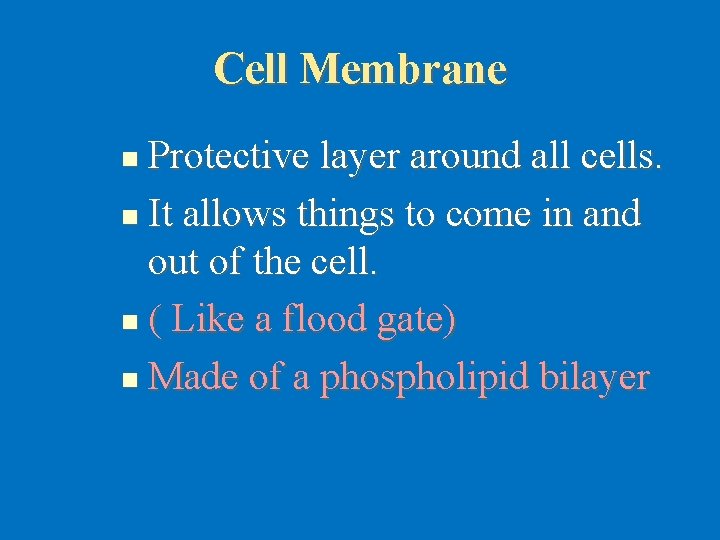 Cell Membrane

- Protective layer around all cells.
- It allows things to come in and out of the cell.
- ( Like a flood gate)
- Made of a phospholipid bilayer